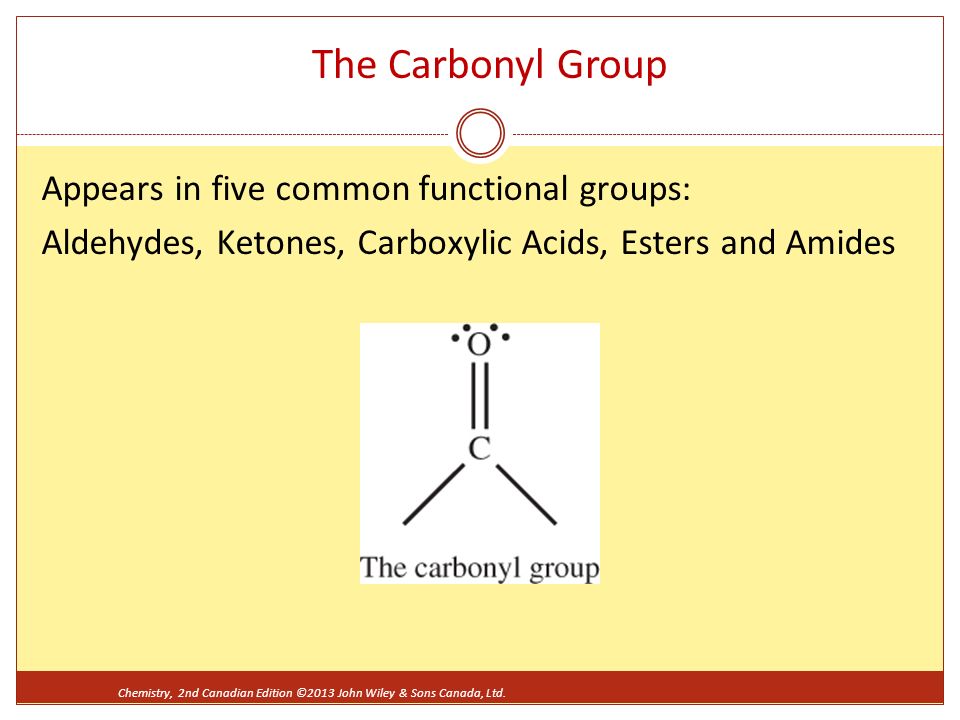 The Carbonyl Group

Appears in five common functional groups:
Aldehydes, Ketones, Carboxylic Acids, Esters and Amides

O

C

The carbonyl group

Chemistry, 2nd Canadian Edition ©2013 John Wiley & Sons Canada, Ltd.